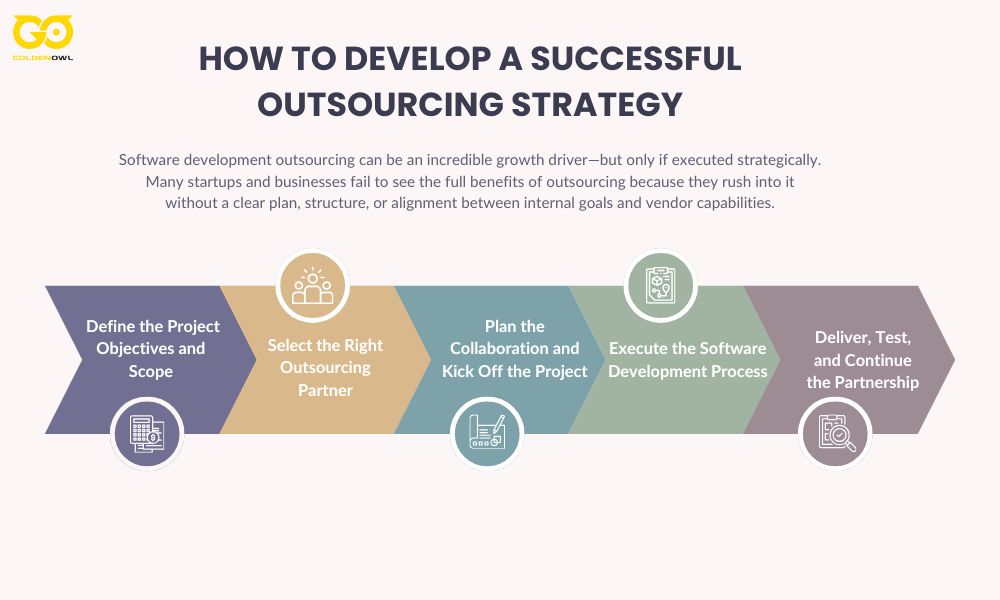 GO
GOLDENOWL

HOW TO DEVELOP A SUCCESSFUL OUTSOURCING STRATEGY

Software development outsourcing can be an incredible growth driver—but only if executed strategically. Many startups and businesses fail to see the full benefits of outsourcing because they rush into it without a clear plan, structure, or alignment between internal goals and vendor capabilities.

Define the Project Objectives and Scope

Select the Right Outsourcing Partner

Plan the Collaboration and Kick Off the Project

Execute the Software Development Process

Deliver, Test, and Continue the Partnership